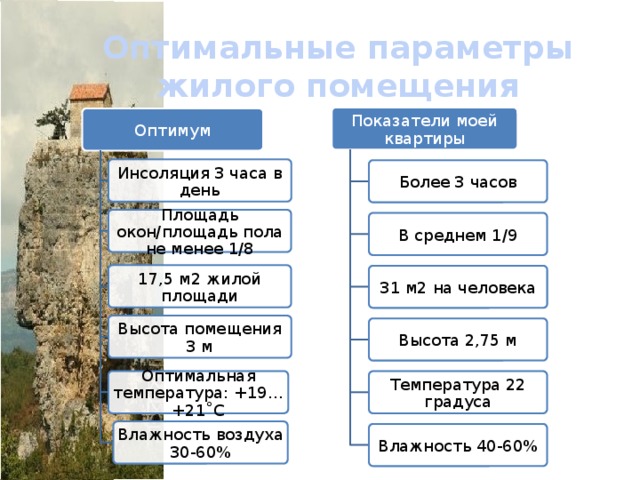 Оптимальные параметры жилого помещения

Оптимум

Инсоляция 3 часа в день

Площадь окон/площадь пола не менее 1/8

17,5 м2 жилой площади

Высота помещения 3 м

Оптимальная температура: +19…+21°С

Влажность воздуха 30-60%

Показатели моей квартиры

Более 3 часов

В среднем 1/9

31 м2 на человека

Высота 2,75 м

Температура 22 градуса

Влажность 40-60%